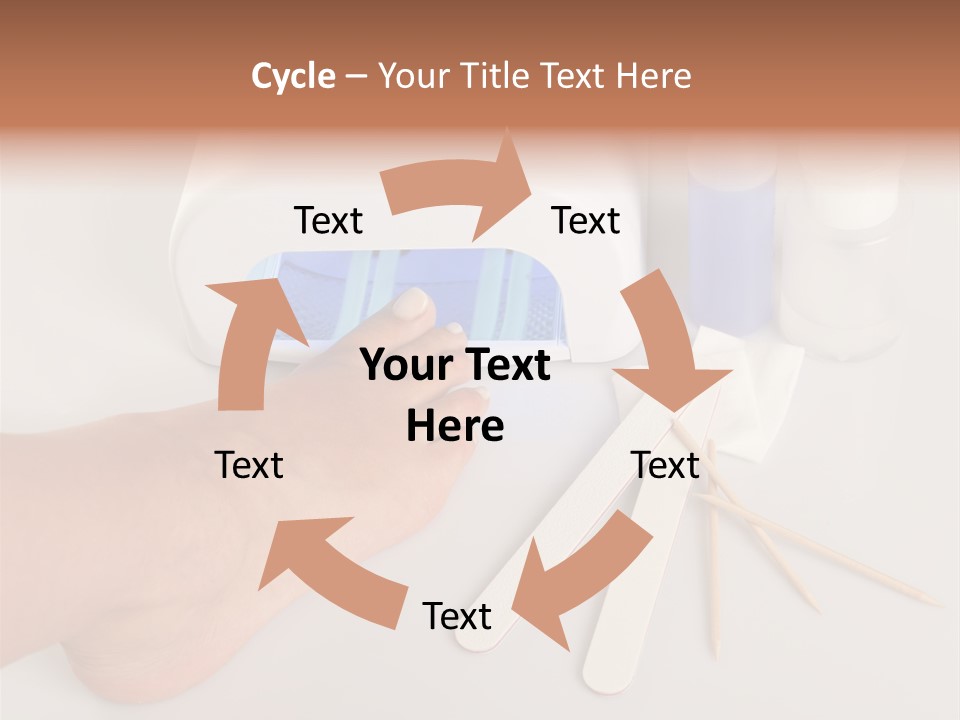 Cycle – Your Title Text Here

Text

Text

Your Text Here

Text

Text

Text